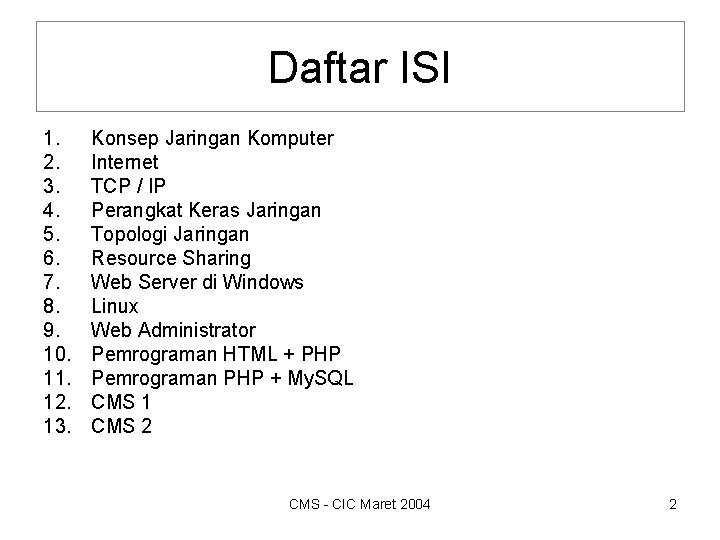 Daftar ISI

1. Konsep Jaringan Komputer
2. Internet
3. TCP / IP
4. Perangkat Keras Jaringan
5. Topologi Jaringan
6. Resource Sharing
7. Web Server di Windows
8. Linux
9. Web Administrator
10. Pemrograman HTML + PHP
11. Pemrograman PHP + MySQL
12. CMS 1
13. CMS 2

CMS - CIC Maret 2004

2